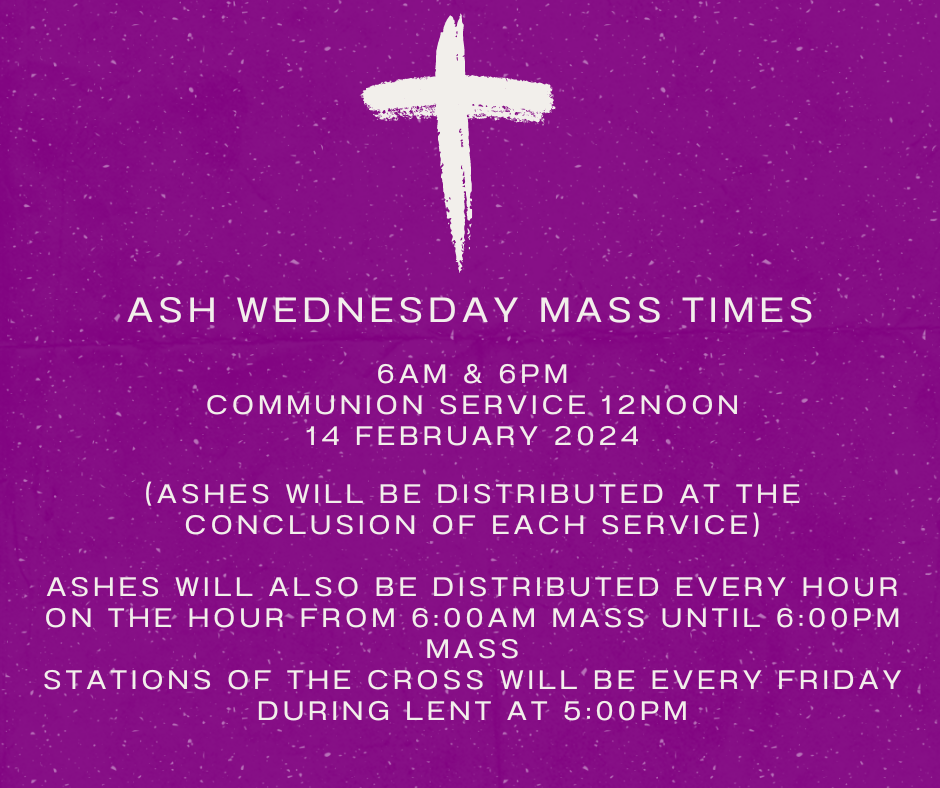 ASH WEDNESDAY MASS TIMES

6AM & 6PM
COMMUNION SERVICE 12NOON
14 FEBRUARY 2024

(ASHES WILL BE DISTRIBUTED AT THE CONCLUSION OF EACH SERVICE)

ASHES WILL ALSO BE DISTRIBUTED EVERY HOUR ON THE HOUR FROM 6:00AM MASS UNTIL 6:00PM MASS
STATIONS OF THE CROSS WILL BE EVERY FRIDAY DURING LENT AT 5:00PM